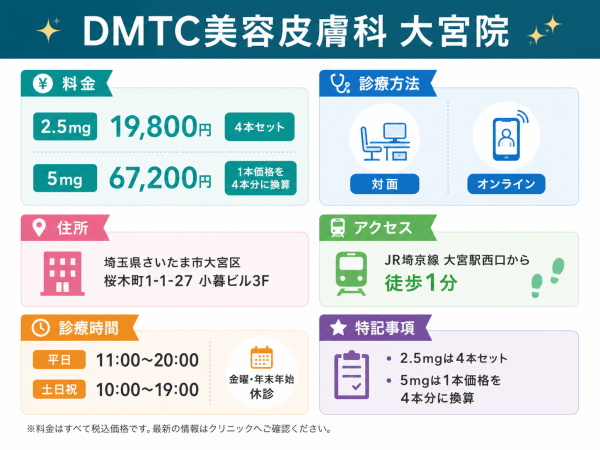 DMTC美容皮膚科 大宮院

¥ 料金

2.5mg 19,800円 4本セット

5mg 67,200円 1本価格を4本分に換算

診療方法

対面

オンライン

住所

埼玉県さいたま市大宮区
桜木町1-1-27 小暮ビル3F

アクセス

JR埼京線 大宮駅西口から
徒歩1分

診療時間

平日 11:00〜20:00

土日祝 10:00〜19:00

金曜・年末年始
休診

特記事項

• 2.5mgは4本セット
• 5mgは1本価格を4本分に換算

※料金はすべて税込価格です。最新の情報はクリニックへご確認ください。